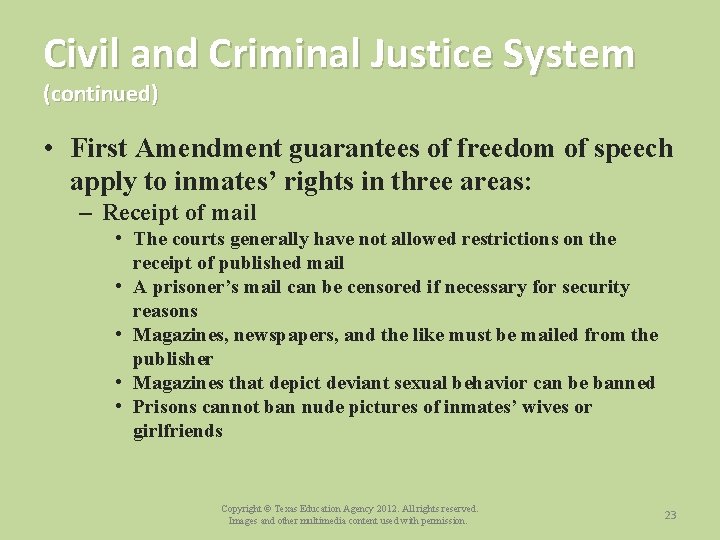 Civil and Criminal Justice System
(continued)

• First Amendment guarantees of freedom of speech apply to inmates' rights in three areas:
– Receipt of mail
• The courts generally have not allowed restrictions on the receipt of published mail
• A prisoner's mail can be censored if necessary for security reasons
• Magazines, newspapers, and the like must be mailed from the publisher
• Magazines that depict deviant sexual behavior can be banned
• Prisons cannot ban nude pictures of inmates' wives or girlfriends

Copyright © Texas Education Agency 2012. All rights reserved.
Images and other multimedia content used with permission.

23